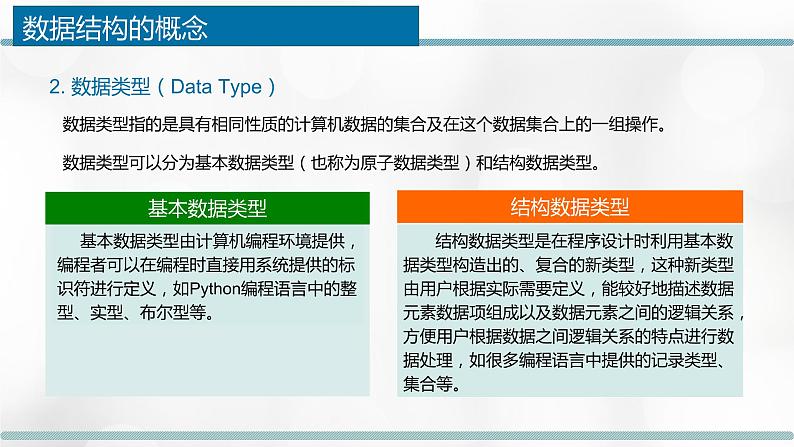 数据结构的概念

2. 数据类型（Data Type）

数据类型指的是具有相同性质的计算机数据的集合及在这个数据集合上的一组操作。

数据类型可以分为基本数据类型（也称为原子数据类型）和结构数据类型。

基本数据类型

基本数据类型由计算机编程环境提供，编程者可以在编程时直接用系统提供的标识符进行定义，如Python编程语言中的整型、实型、布尔型等。

结构数据类型

结构数据类型是在程序设计时利用基本数据类型构造出的、复合的新类型，这种新类型由用户根据实际需要定义，能较好地描述数据元素数据项组成以及数据元素之间的逻辑关系，方便用户根据数据之间逻辑关系的特点进行数据处理，如很多编程语言中提供的记录类型、集合等。